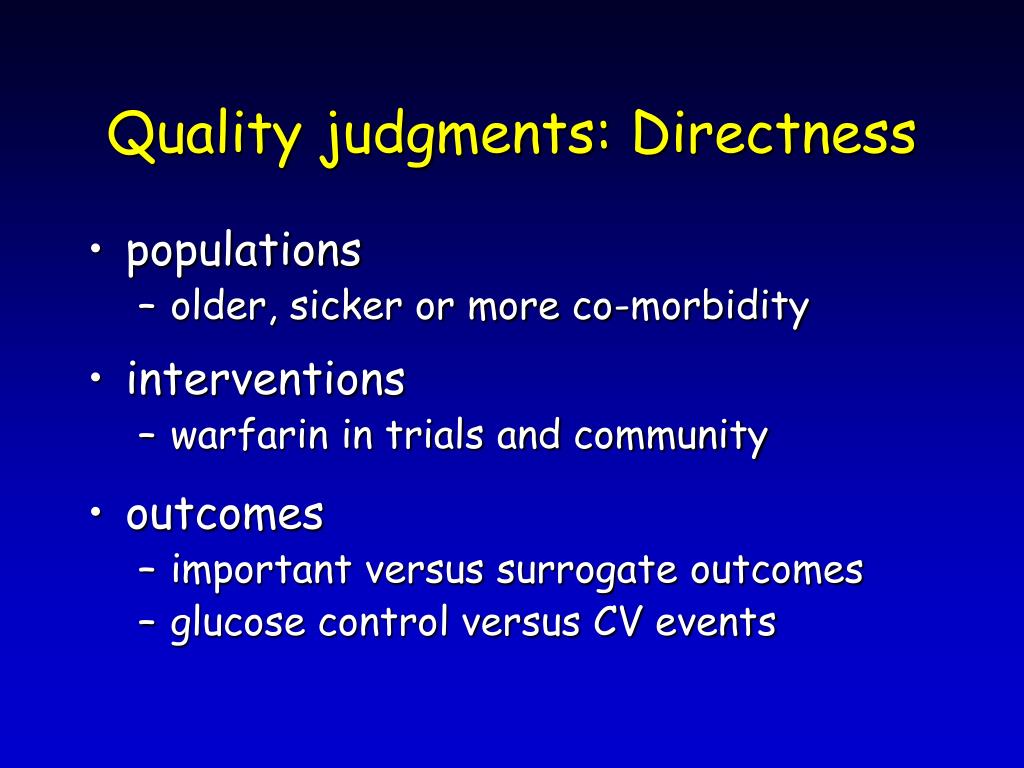 Quality judgments: Directness

• populations
 – older, sicker or more co-morbidity
• interventions
 – warfarin in trials and community
• outcomes
 – important versus surrogate outcomes
 – glucose control versus CV events